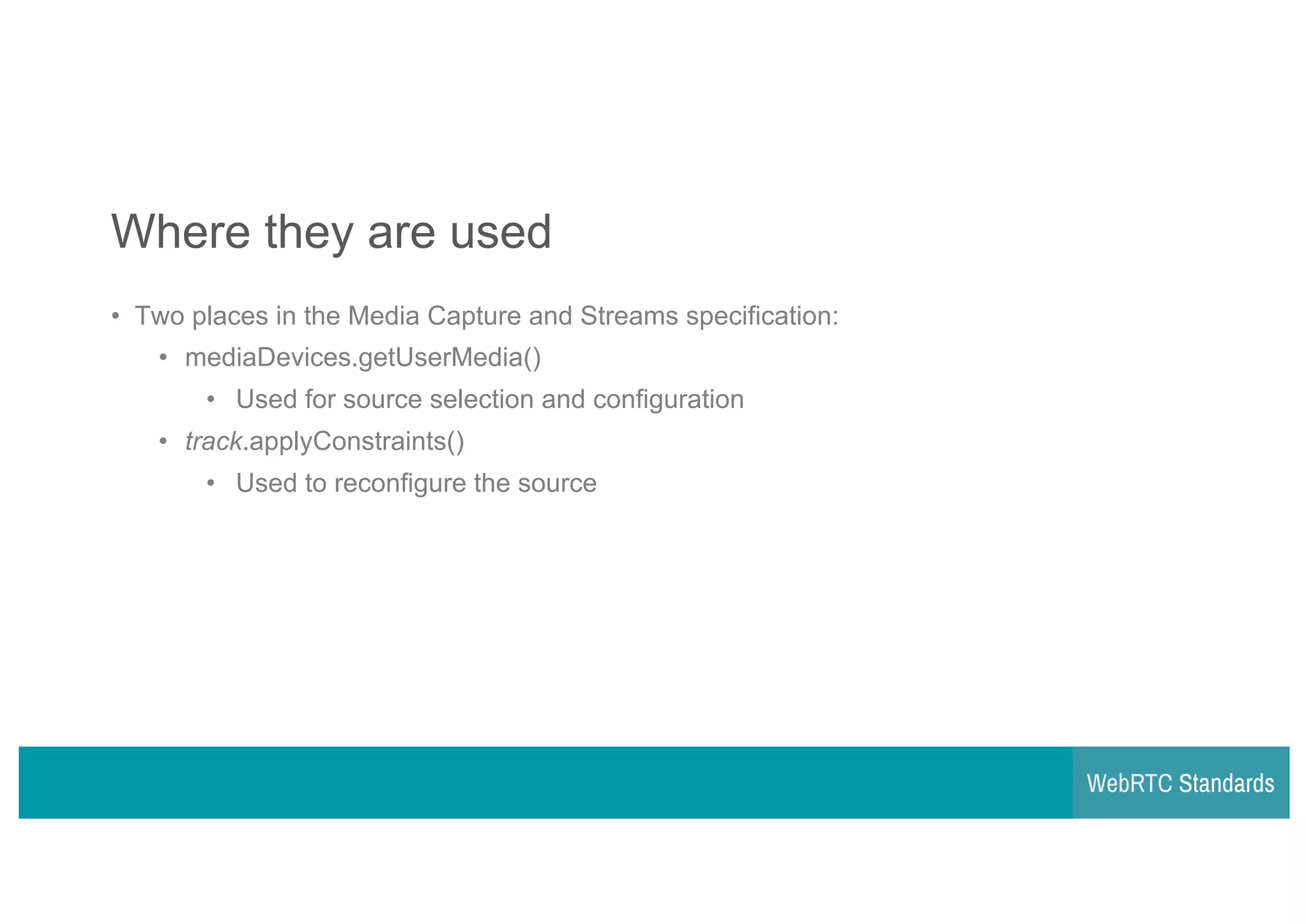 Where they are used

• Two places in the Media Capture and Streams specification:
  • mediaDevices.getUserMedia()
    • Used for source selection and configuration
  • track.applyConstraints()
    • Used to reconfigure the source

WebRTC Standards